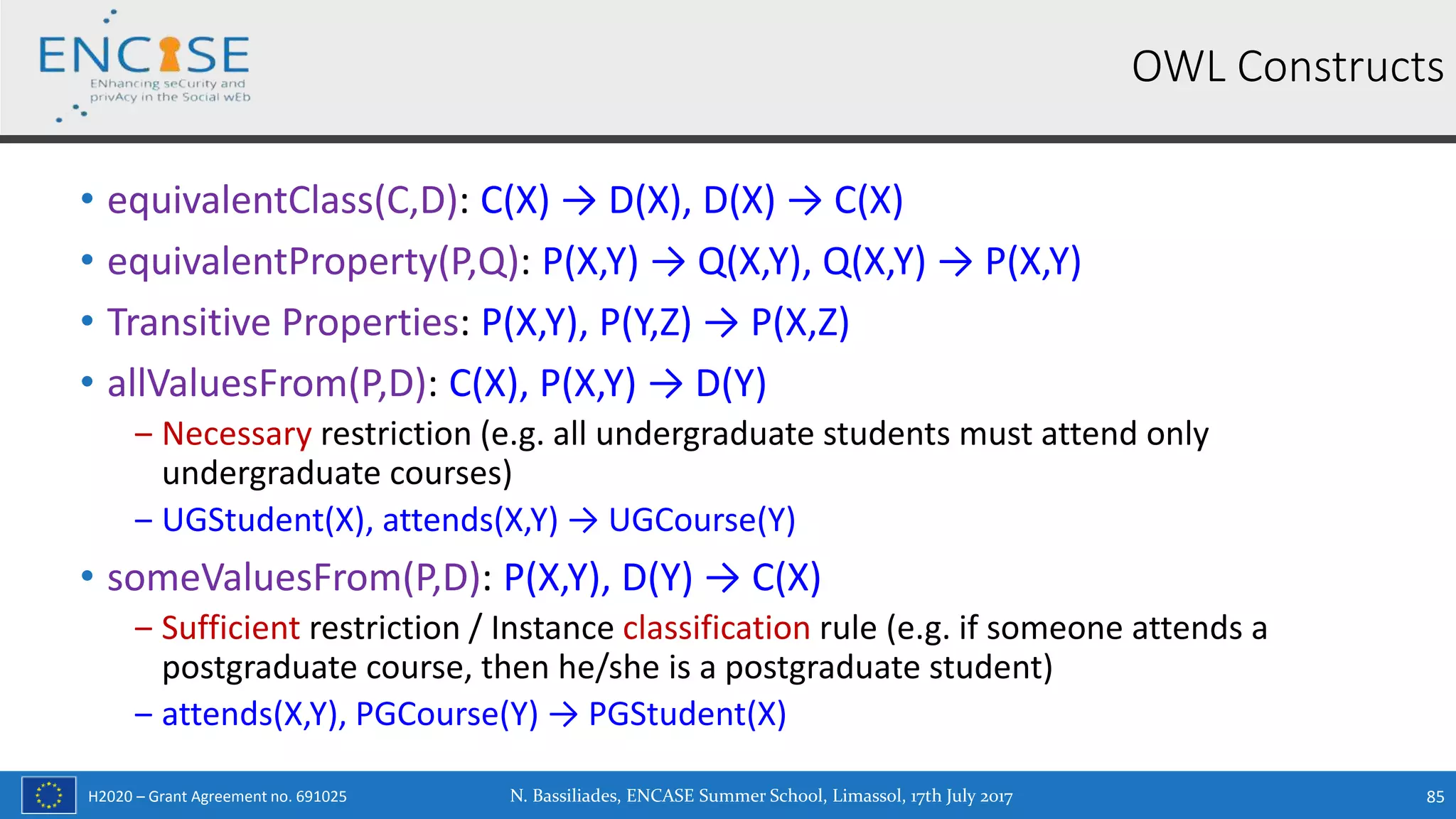 ENCASE
ENhancing seCurity and privAcy in the Social wEb

OWL Constructs

• equivalentClass(C,D): C(X) → D(X), D(X) → C(X)
• equivalentProperty(P,Q): P(X,Y) → Q(X,Y), Q(X,Y) → P(X,Y)
• Transitive Properties: P(X,Y), P(Y,Z) → P(X,Z)
• allValuesFrom(P,D): C(X), P(X,Y) → D(Y)
– Necessary restriction (e.g. all undergraduate students must attend only undergraduate courses)
– UGStudent(X), attends(X,Y) → UGCourse(Y)
• someValuesFrom(P,D): P(X,Y), D(Y) → C(X)
– Sufficient restriction / Instance classification rule (e.g. if someone attends a postgraduate course, then he/she is a postgraduate student)
– attends(X,Y), PGCourse(Y) → PGStudent(X)

H2020 – Grant Agreement no. 691025
N. Bassiliades, ENCASE Summer School, Limassol, 17th July 2017
85